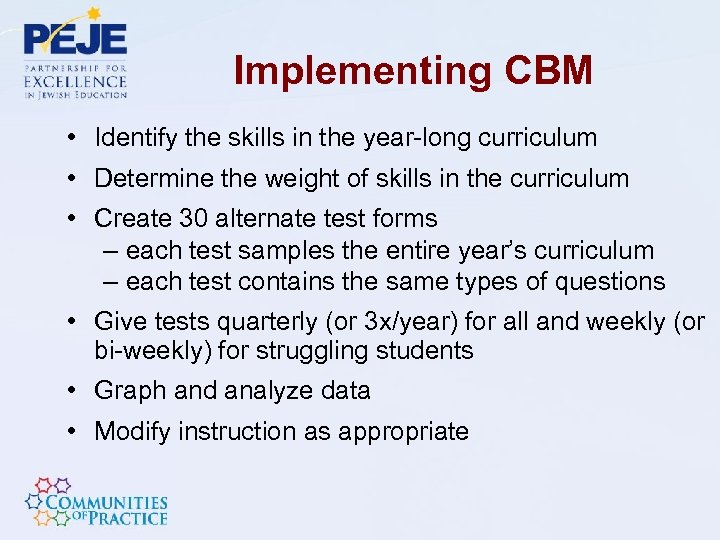 PEJE
PARTNERSHIP FOR
EXCELLENCE
IN JEWISH EDUCATION

Implementing CBM

• Identify the skills in the year-long curriculum
• Determine the weight of skills in the curriculum
• Create 30 alternate test forms
– each test samples the entire year's curriculum
– each test contains the same types of questions
• Give tests quarterly (or 3x/year) for all and weekly (or bi-weekly) for struggling students
• Graph and analyze data
• Modify instruction as appropriate

COMMUNITIES OF PRACTICE